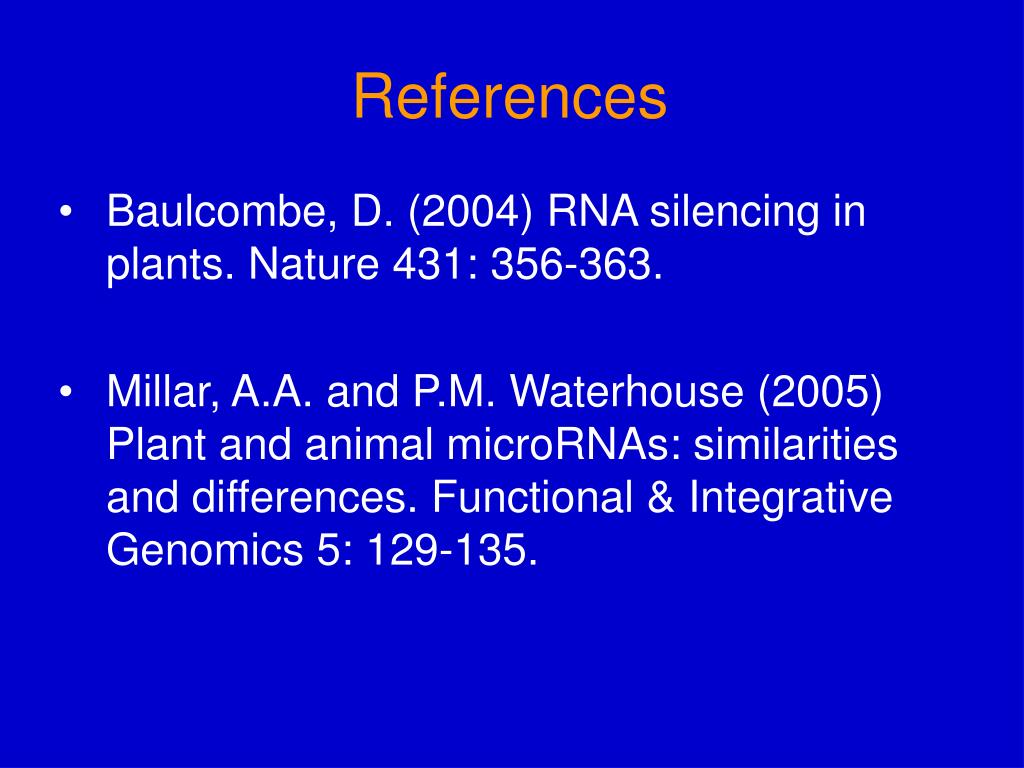 References

• Baulcombe, D. (2004) RNA silencing in plants. Nature 431: 356-363.

• Millar, A.A. and P.M. Waterhouse (2005) Plant and animal microRNAs: similarities and differences. Functional & Integrative Genomics 5: 129-135.